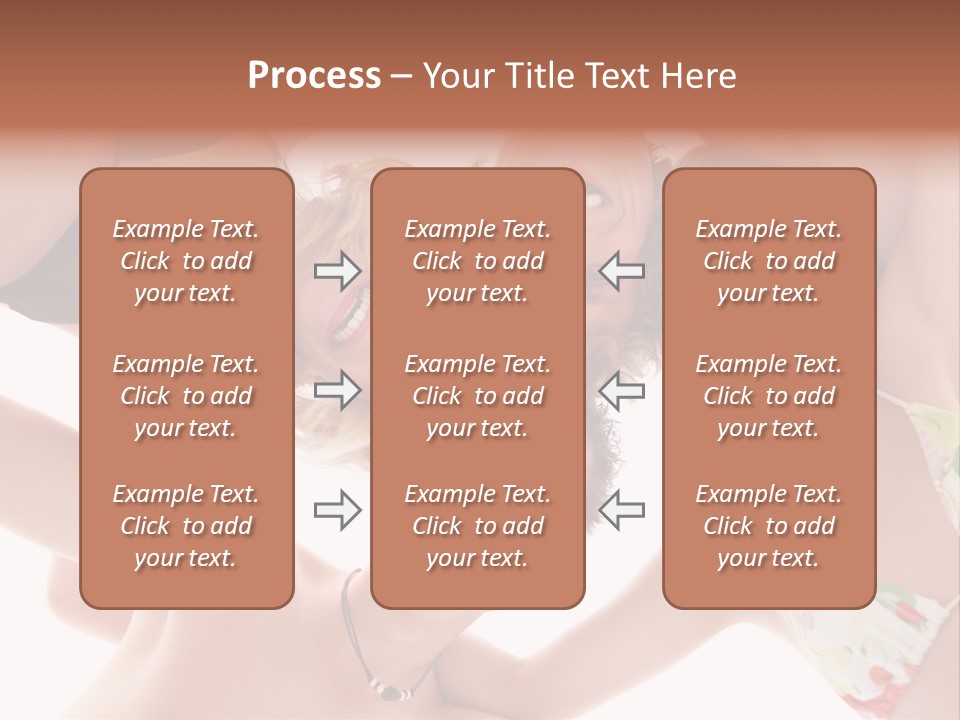 Process – Your Title Text Here

Example Text. Click to add your text.

Example Text. Click to add your text.

Example Text. Click to add your text.

Example Text. Click to add your text.

Example Text. Click to add your text.

Example Text. Click to add your text.

Example Text. Click to add your text.

Example Text. Click to add your text.

Example Text. Click to add your text.